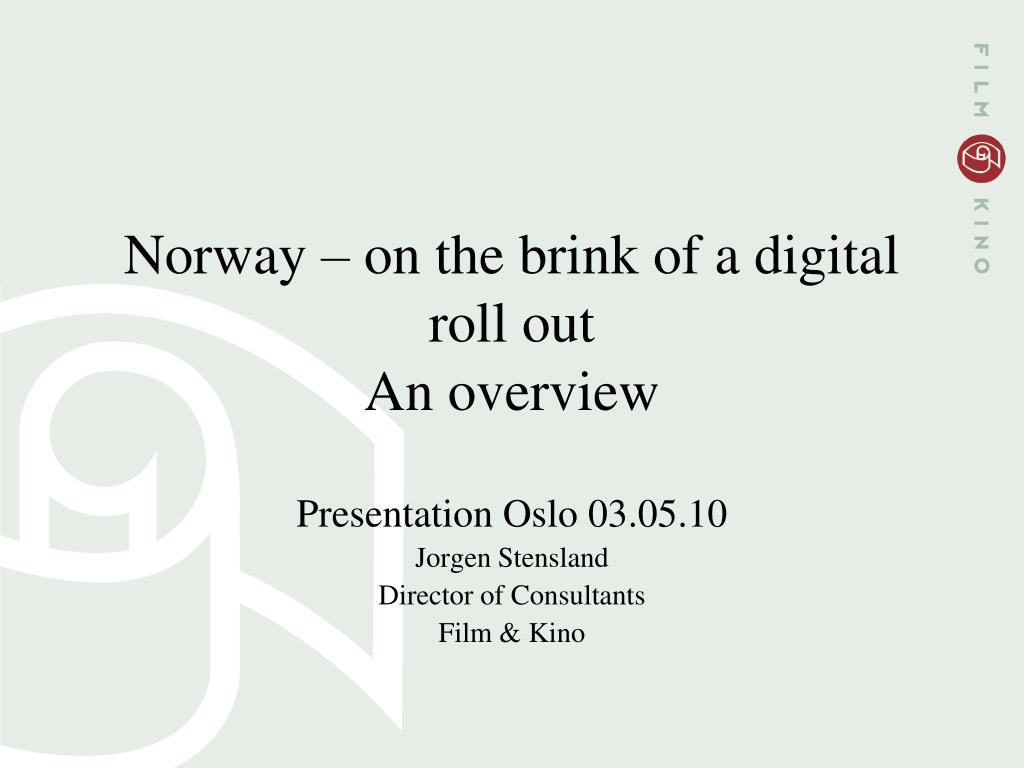 FILM KINO

Norway – on the brink of a digital roll out
An overview

Presentation Oslo 03.05.10
Jorgen Stensland
Director of Consultants
Film & Kino